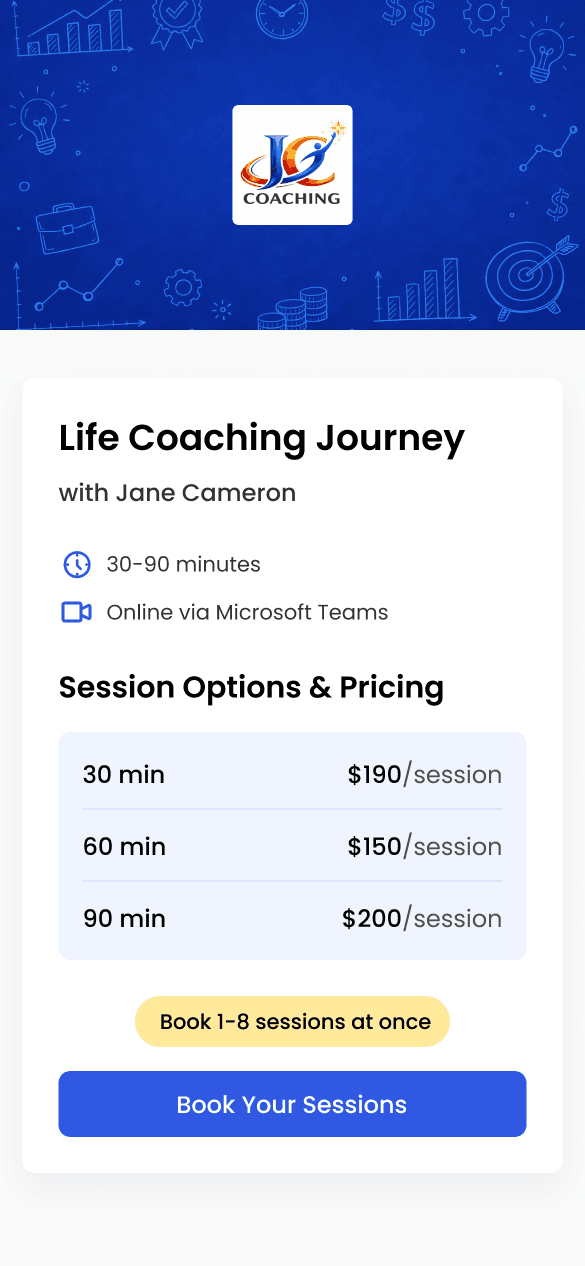 JC
COACHING

Life Coaching Journey

with Jane Cameron

30-90 minutes

Online via Microsoft Teams

Session Options & Pricing

| 30 min | \$190/session |
|---|---|
| 60 min | \$150/session |
| 90 min | \$200/session |

Book 1-8 sessions at once

Book Your Sessions